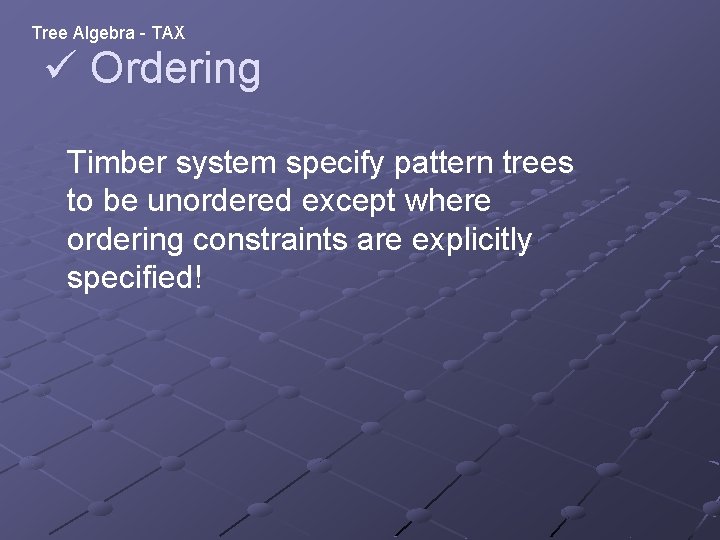 Tree Algebra - TAX

✓ Ordering

Timber system specify pattern trees to be unordered except where ordering constraints are explicitly specified!